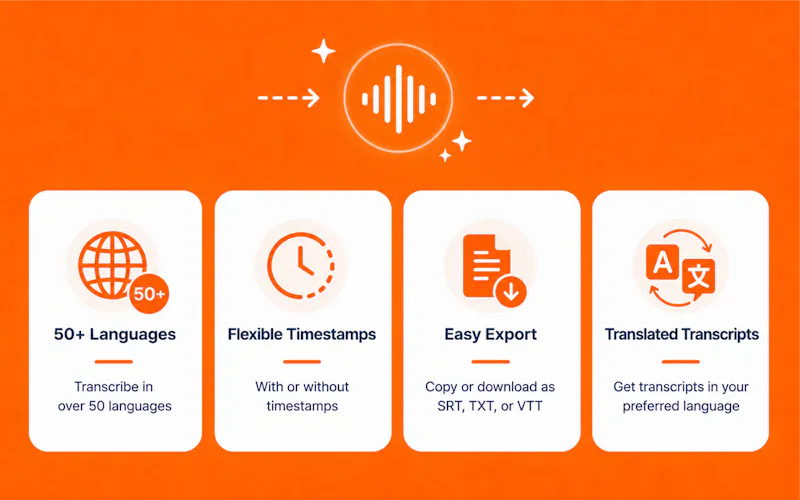 50+

50+ Languages

Transcribe in over 50 languages

Flexible Timestamps

With or without timestamps

Easy Export

Copy or download as SRT, TXT, or VTT

A 文

Translated Transcripts

Get transcripts in your preferred language